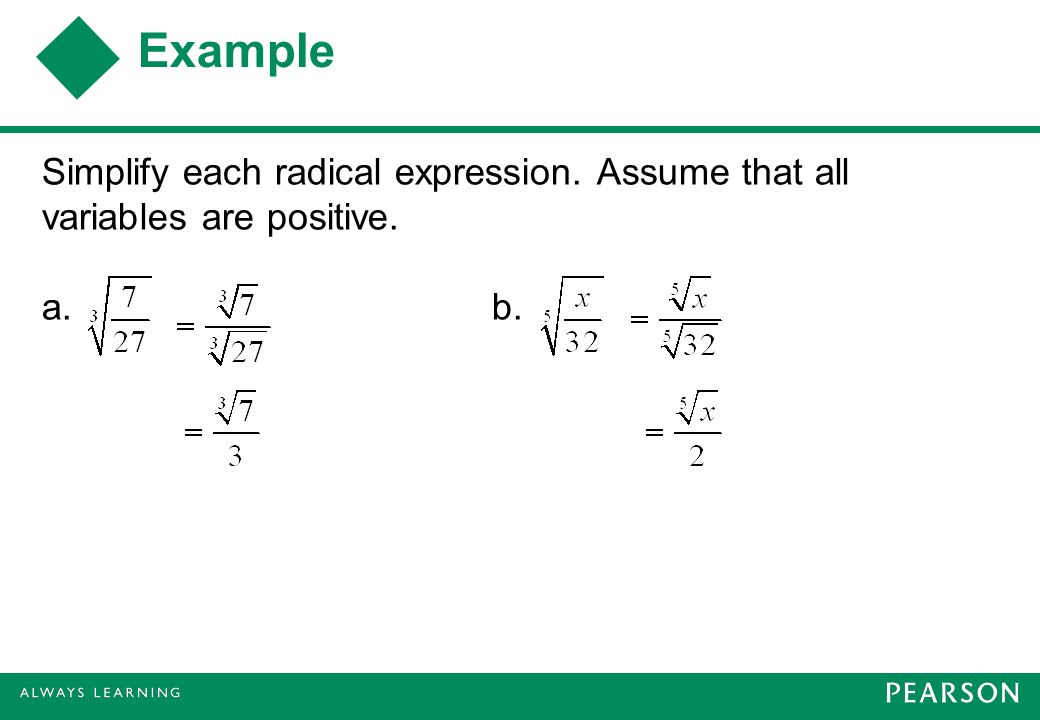 Example

Simplify each radical expression. Assume that all variables are positive.

a. $\sqrt[3]{\frac{7}{27}} = \frac{\sqrt[3]{7}}{\sqrt[3]{27}}$

$= \frac{\sqrt[3]{7}}{3}$

b. $\sqrt[5]{\frac{x}{32}} = \frac{\sqrt[5]{x}}{\sqrt[5]{32}}$

$= \frac{\sqrt[5]{x}}{2}$

ALWAYS LEARNING

PEARSON